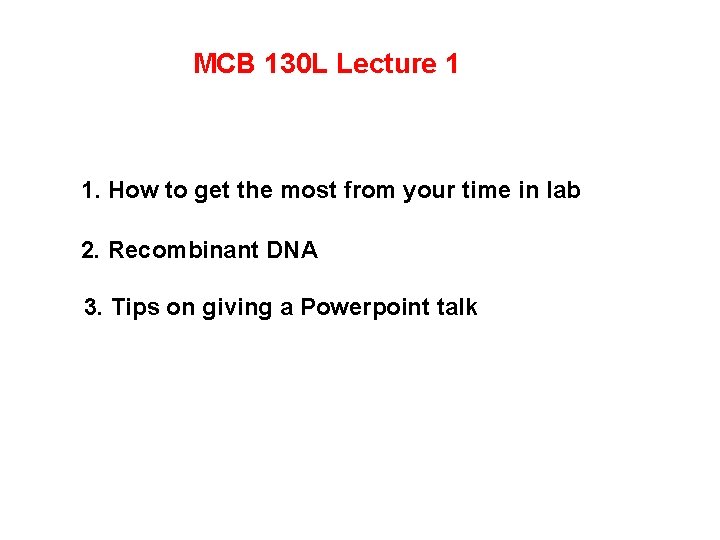 MCB 130L Lecture 1

1. How to get the most from your time in lab

2. Recombinant DNA

3. Tips on giving a Powerpoint talk